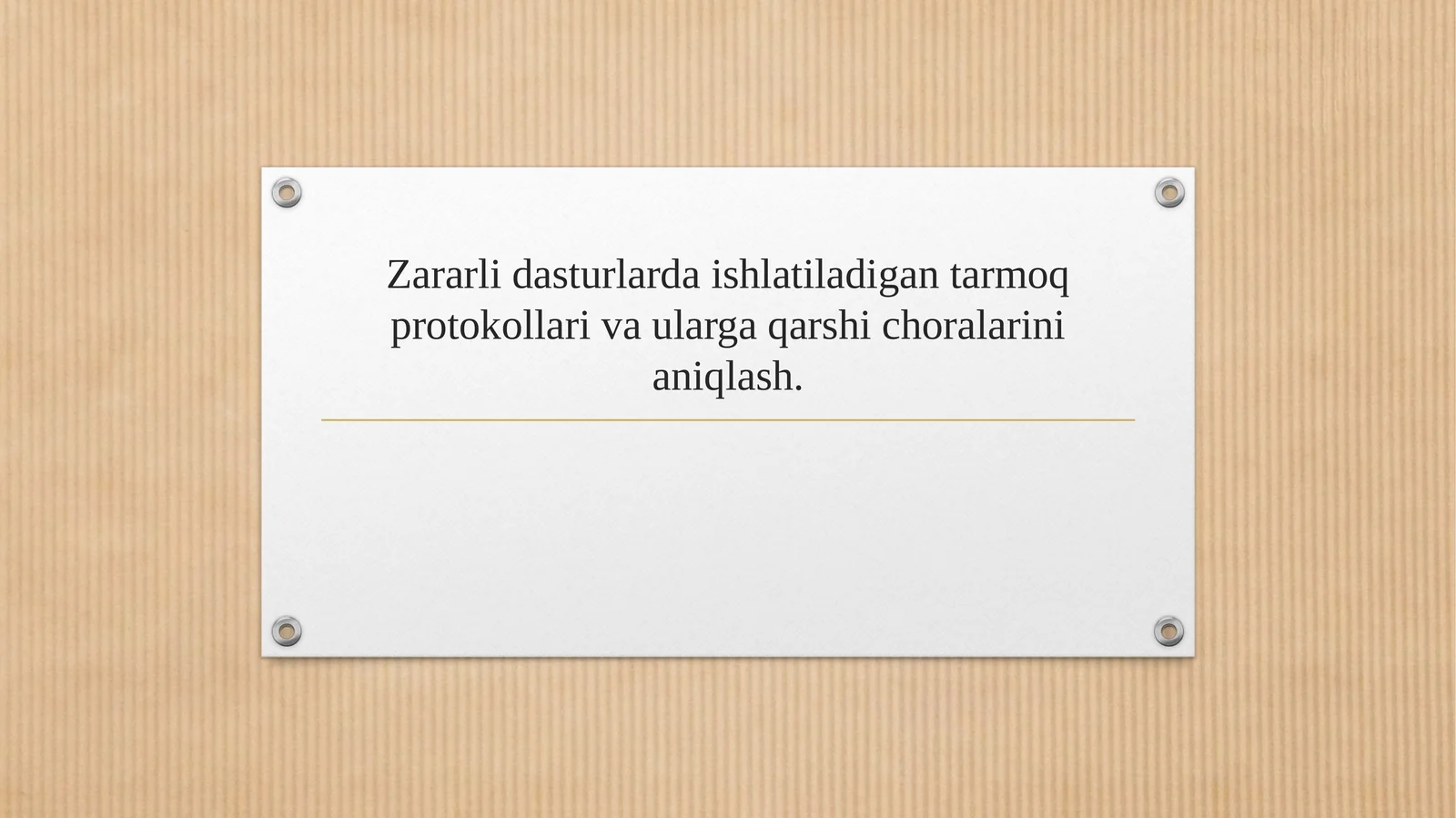 Zararli dasturlarda ishlatiladigan tarmoq protokollari va ularga qarshi choralarini aniqlash.